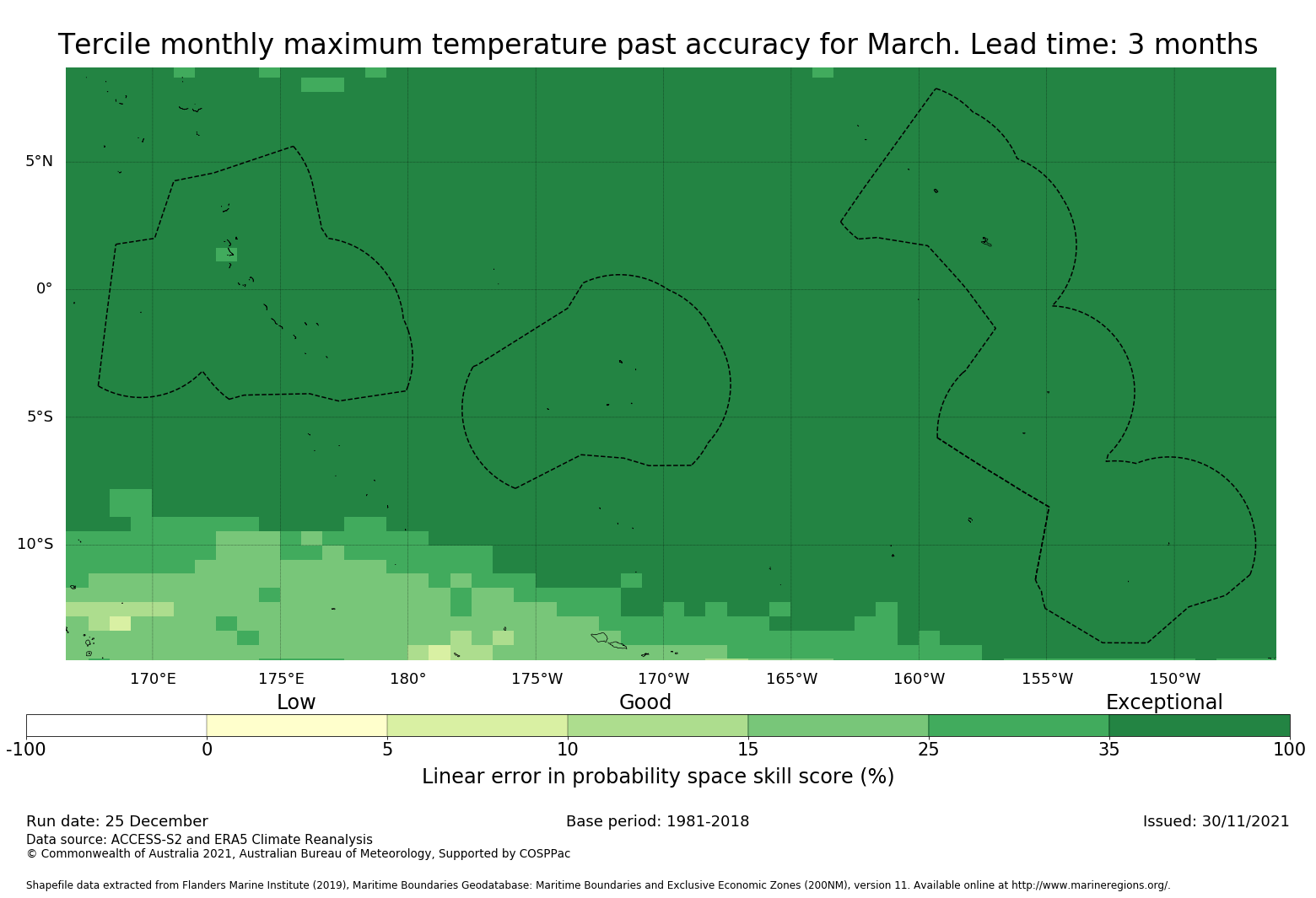 Tercile monthly maximum temperature past accuracy for March. Lead time: 3 months

5°N
0°
5°S
10°S

170°E 175°E 180° 175°W 170°W 165°W 160°W 155°W 150°W

Low Good Exceptional

-100 0 5 10 15 25 35 100

Linear error in probability space skill score (%)

Run date: 25 December
Base period: 1981-2018
Issued: 30/11/2021
Data source: ACCESS-S2 and ERA5 Climate Reanalysis
© Commonwealth of Australia 2021, Australian Bureau of Meteorology, Supported by COSPPac

Shapefile data extracted from Flanders Marine Institute (2019), Maritime Boundaries Geodatabase: Maritime Boundaries and Exclusive Economic Zones (200NM), version 11. Available online at http://www.marineregions.org/.